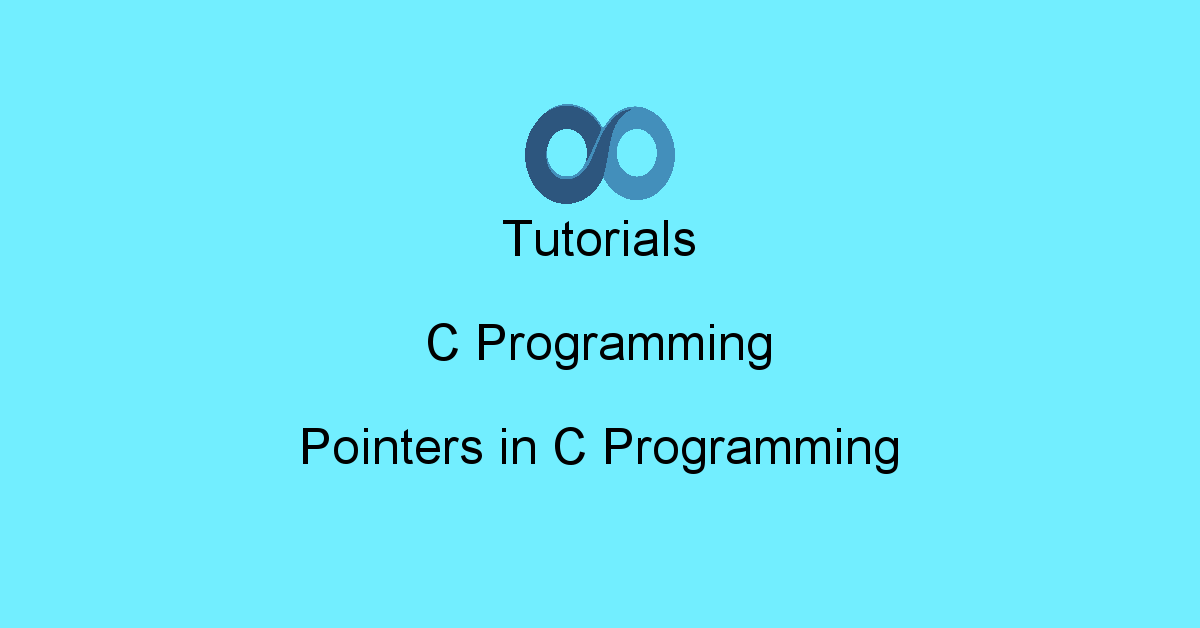 Tutorials

C Programming

Pointers in C Programming